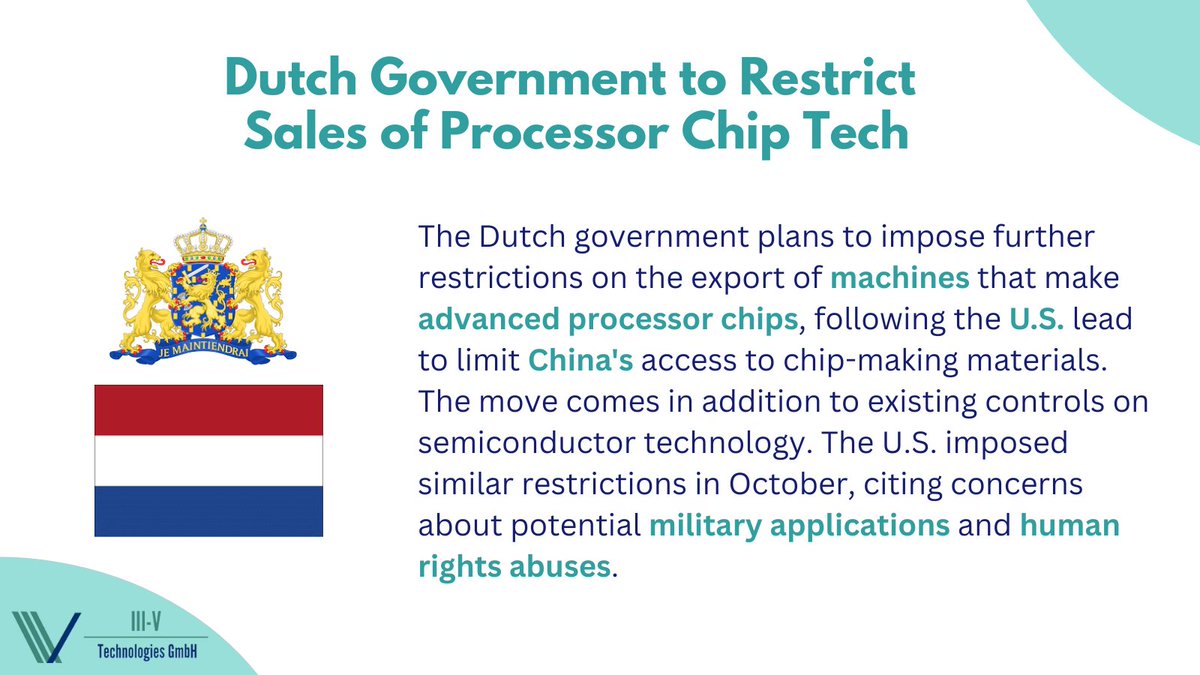 Dutch Government to Restrict Sales of Processor Chip Tech

JE MAINTIENDRAI

The Dutch government plans to impose further restrictions on the export of machines that make advanced processor chips, following the U.S. lead to limit China's access to chip-making materials. The move comes in addition to existing controls on semiconductor technology. The U.S. imposed similar restrictions in October, citing concerns about potential military applications and human rights abuses.

III-V
Technologies GmbH